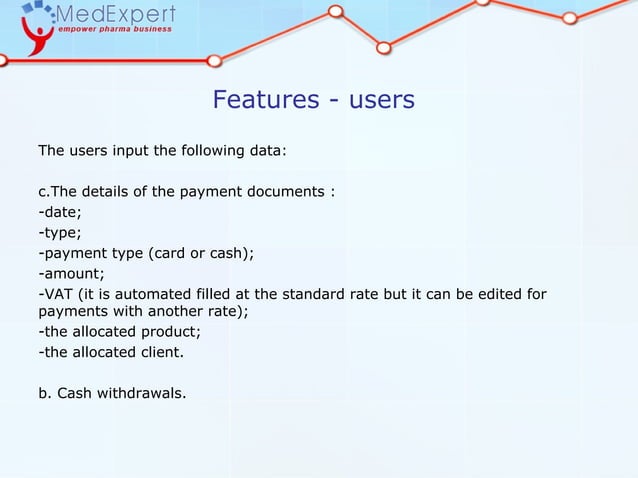 MedExpert
empower pharma business

Features - users

The users input the following data:

c.The details of the payment documents :
-date;
-type;
-payment type (card or cash);
-amount;
-VAT (it is automated filled at the standard rate but it can be edited for payments with another rate);
-the allocated product;
-the allocated client.

b. Cash withdrawals.